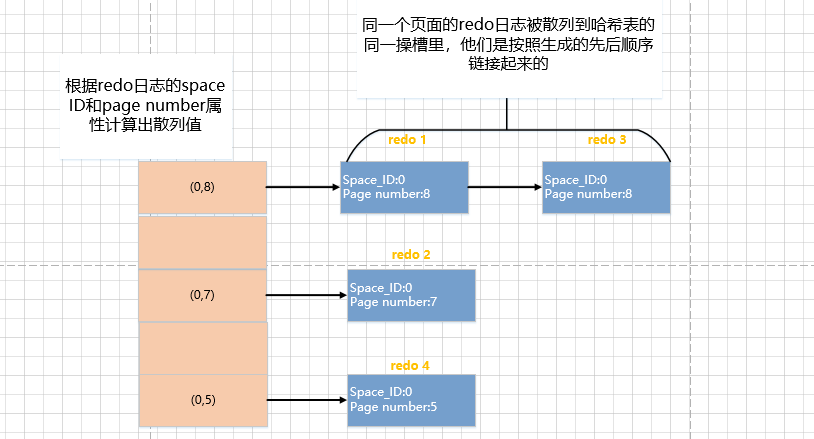 同一个页面的redo日志被散列到哈希表的同一操槽里，他们是按照生成的先后顺序链接起来的

根据redo日志的space ID和page number属性计算出散列值

redo 1

redo 3

(0,8)

Space_ID:0
Page number:8

Space_ID:0
Page number:8

redo 2

(0,7)

Space_ID:0
Page number:7

redo 4

(0,5)

Space_ID:0
Page number:5